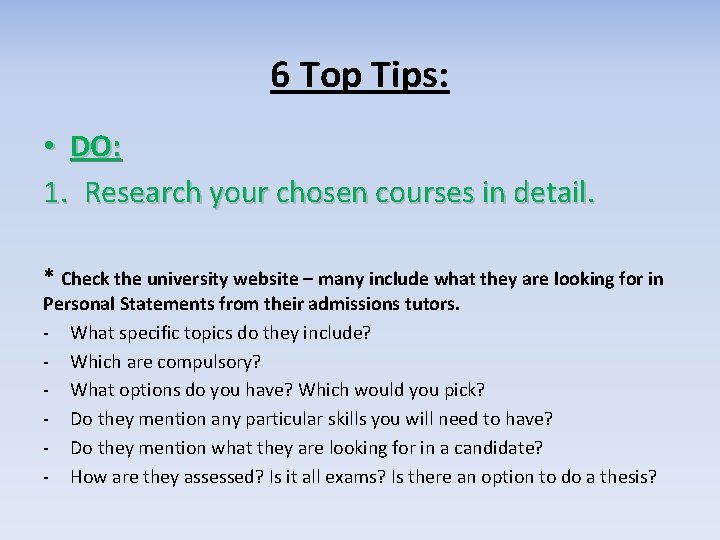 6 Top Tips:

• DO:

1. Research your chosen courses in detail.

* Check the university website – many include what they are looking for in Personal Statements from their admissions tutors.

- What specific topics do they include?
- Which are compulsory?
- What options do you have? Which would you pick?
- Do they mention any particular skills you will need to have?
- Do they mention what they are looking for in a candidate?
- How are they assessed? Is it all exams? Is there an option to do a thesis?